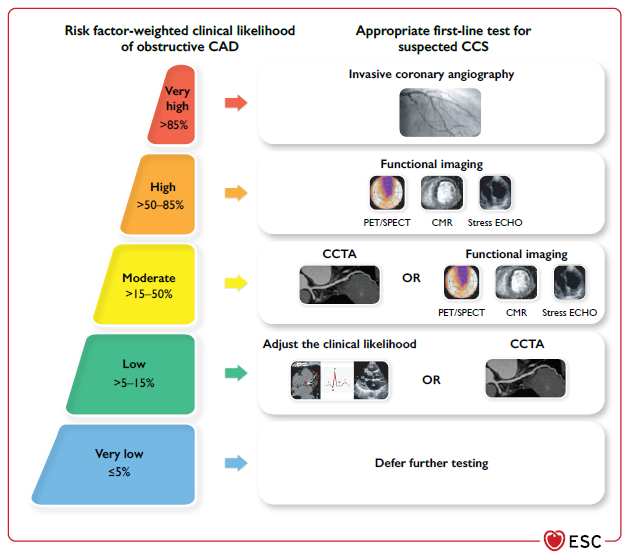 Risk factor-weighted clinical likelihood of obstructive CAD

Appropriate first-line test for suspected CCS

Very high
>85%

Invasive coronary angiography

High
>50–85%

Functional imaging

PET/SPECT CMR Stress ECHO

Moderate
>15–50%

CCTA

OR

Functional imaging

PET/SPECT CMR Stress ECHO

Low
>5–15%

Adjust the clinical likelihood

OR

CCTA

Very low
≤5%

Defer further testing

ESC